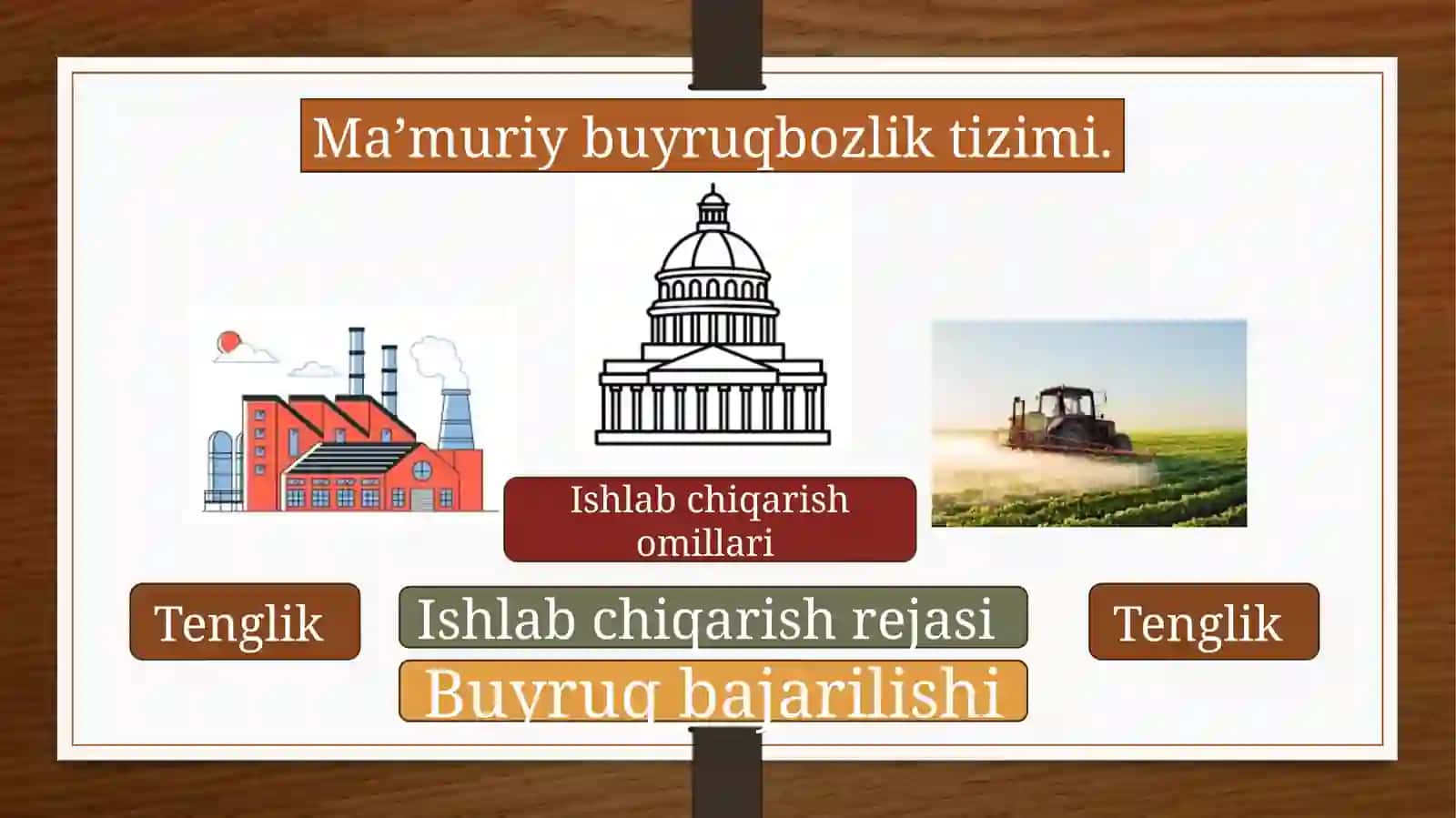 Ma'muriy buyruqbozlik tizimi.

Ishlab chiqarish omillari

Tenglik

Ishlab chiqarish rejasi

Tenglik

Buyruq bajarilishi